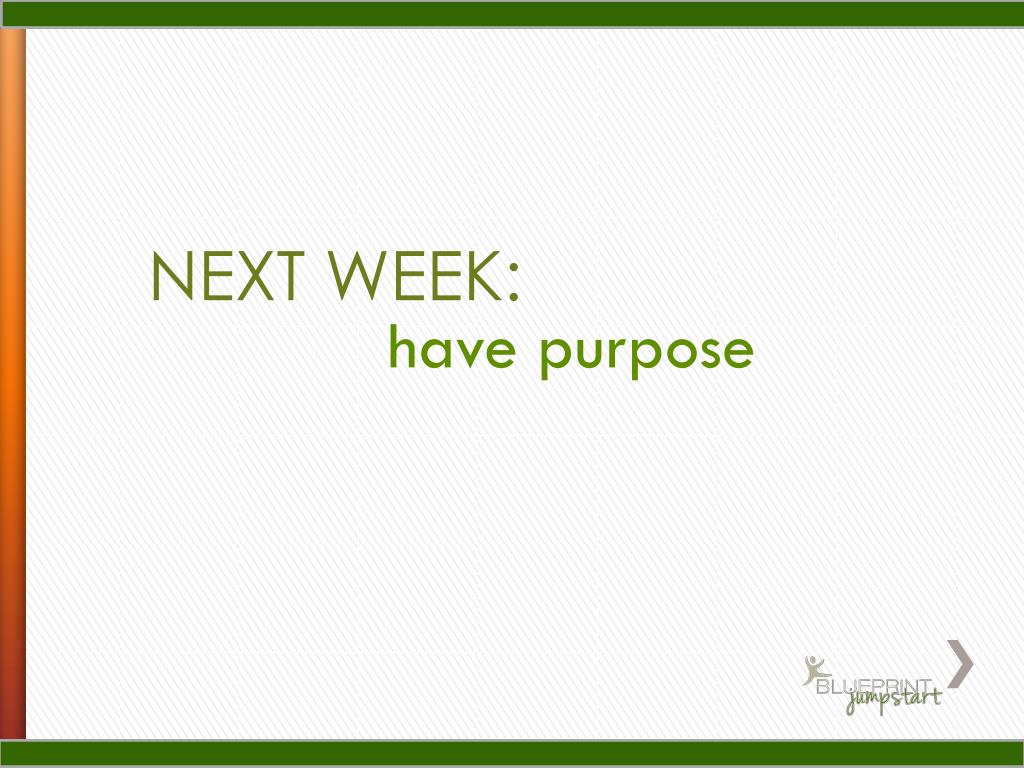 NEXT WEEK:
have purpose

BLUEPRINT
jumpstart